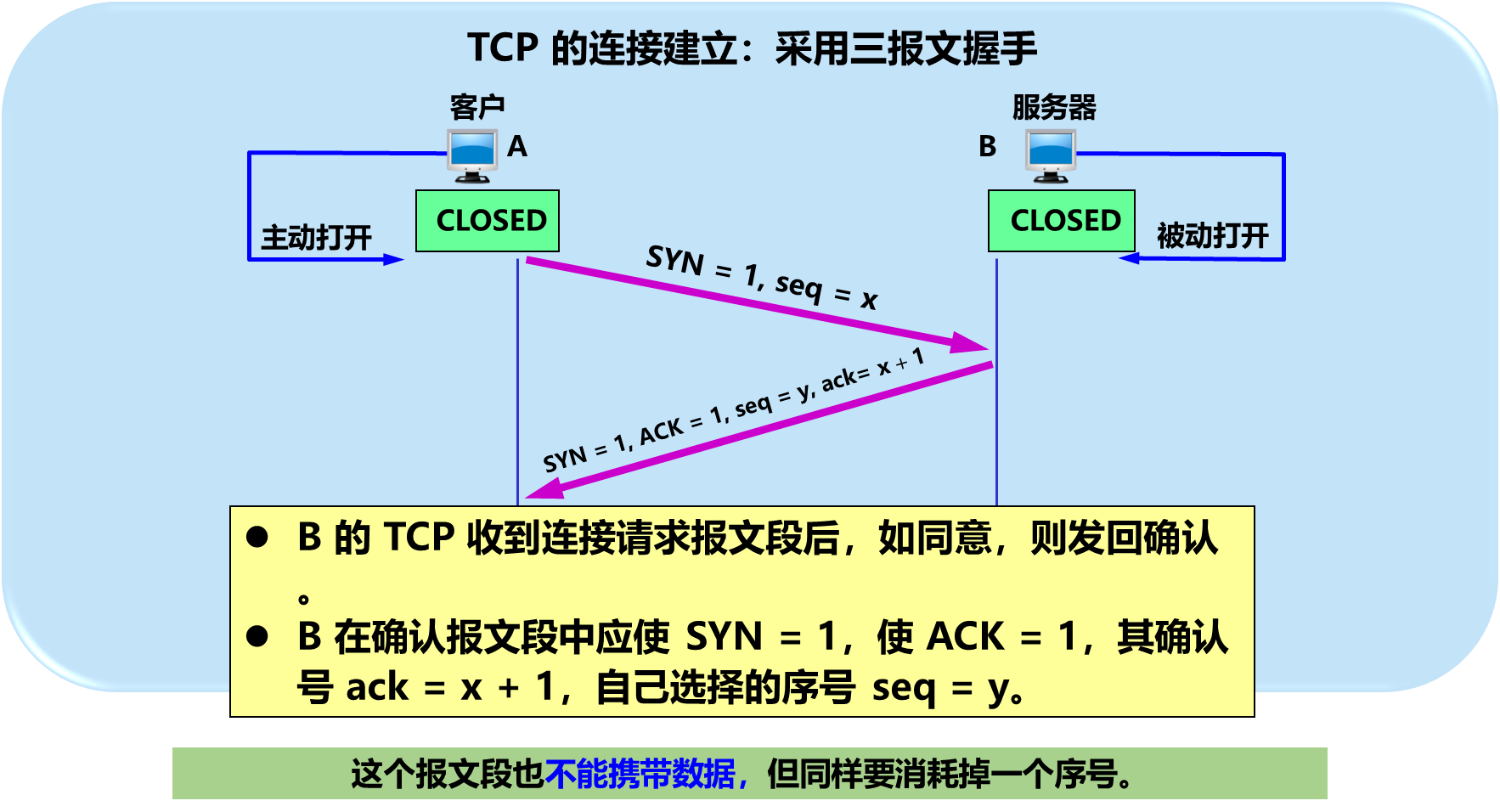 TCP 的连接建立：采用三报文握手

客户

A

服务器

B

主动打开

CLOSED

CLOSED

被动打开

SYN = 1, seq = x

SYN = 1, ACK = 1, seq = y, ack= x + 1

● B 的 TCP 收到连接请求报文段后，如同意，则发回确认。

● B 在确认报文段中应使 SYN = 1，使 ACK = 1，其确认号 ack = x + 1，自己选择的序号 seq = y。

这个报文段也不能携带数据，但同样要消耗掉一个序号。